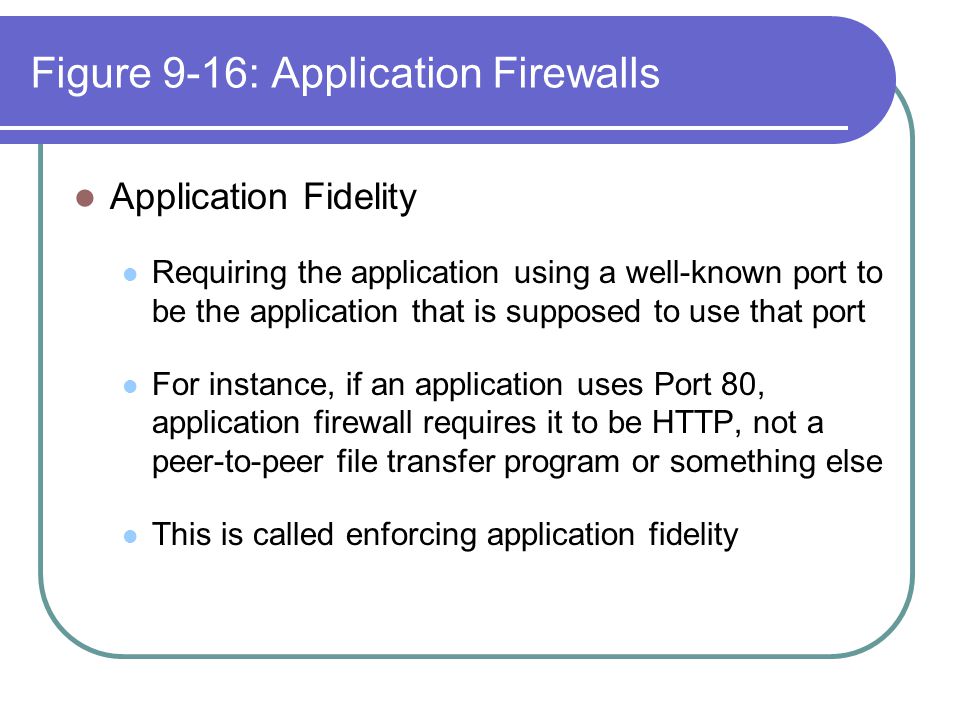 Figure 9-16: Application Firewalls

Application Fidelity

Requiring the application using a well-known port to be the application that is supposed to use that port

For instance, if an application uses Port 80, application firewall requires it to be HTTP, not a peer-to-peer file transfer program or something else

This is called enforcing application fidelity